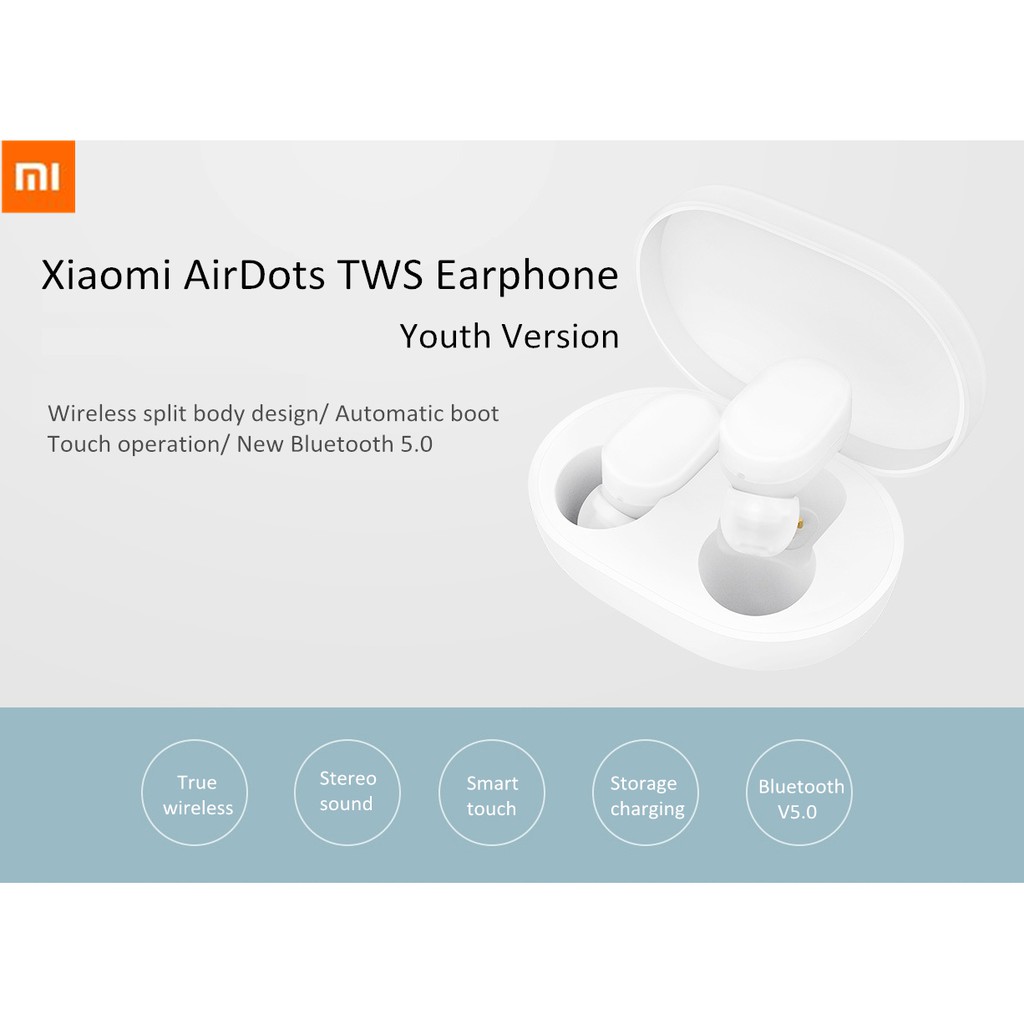 MI

Xiaomi AirDots TWS Earphone
Youth Version

Wireless split body design/ Automatic boot
Touch operation/ New Bluetooth 5.0

True wireless

Stereo sound

Smart touch

Storage charging

Bluetooth V5.0